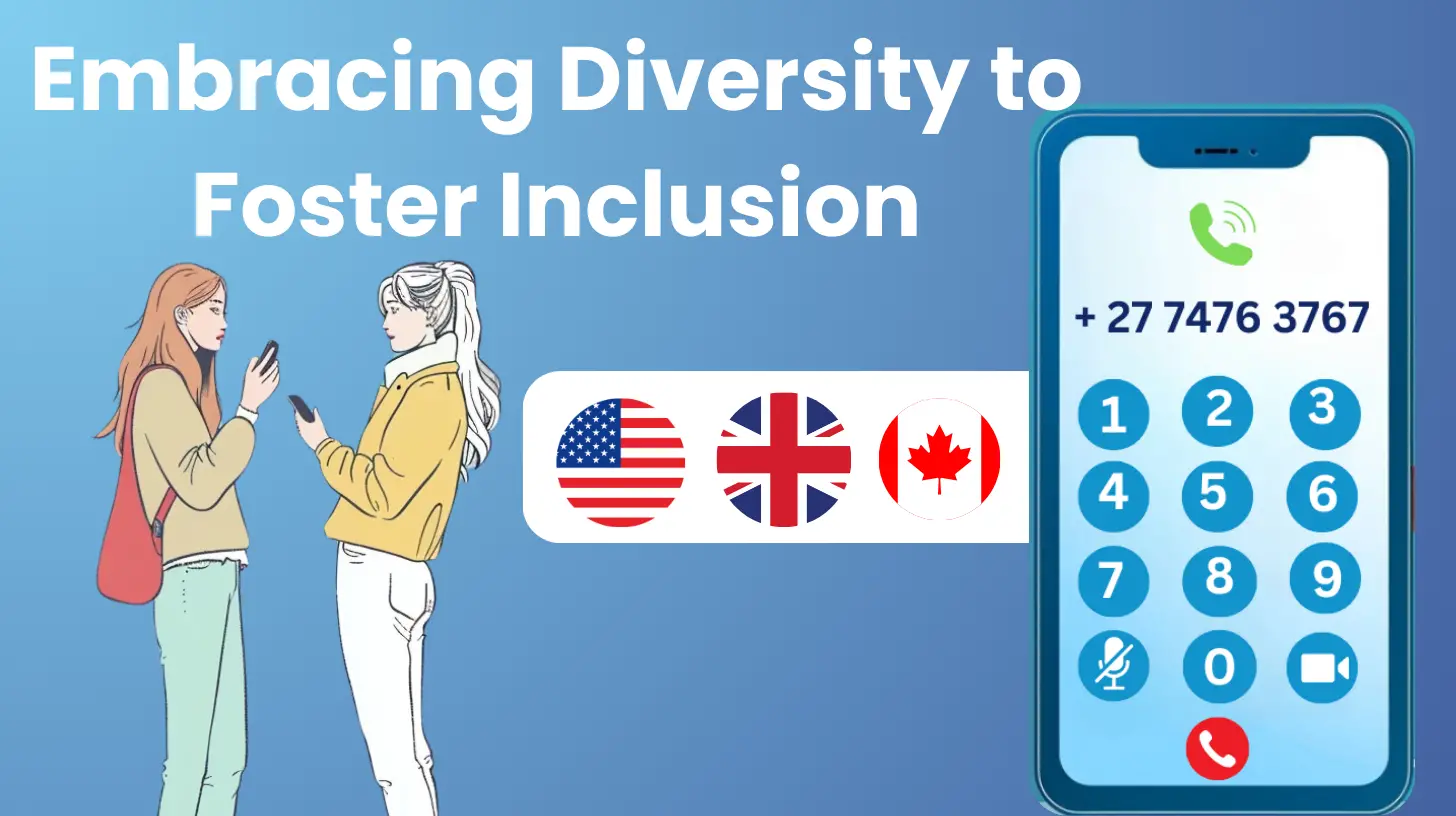 Embracing Diversity to Foster Inclusion

+ 27 7476 3767

1 2 3
4 5 6
7 8 9
0